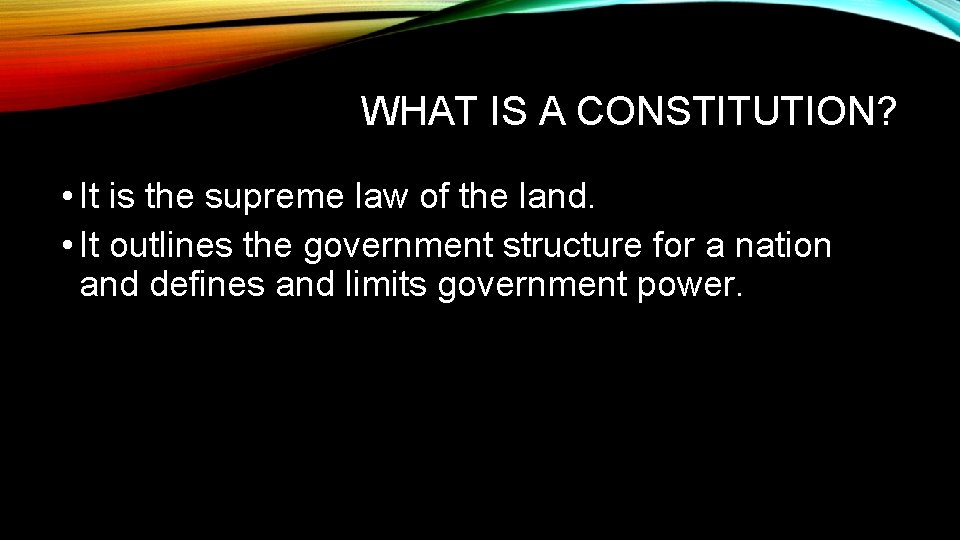 WHAT IS A CONSTITUTION?

• It is the supreme law of the land.
• It outlines the government structure for a nation and defines and limits government power.